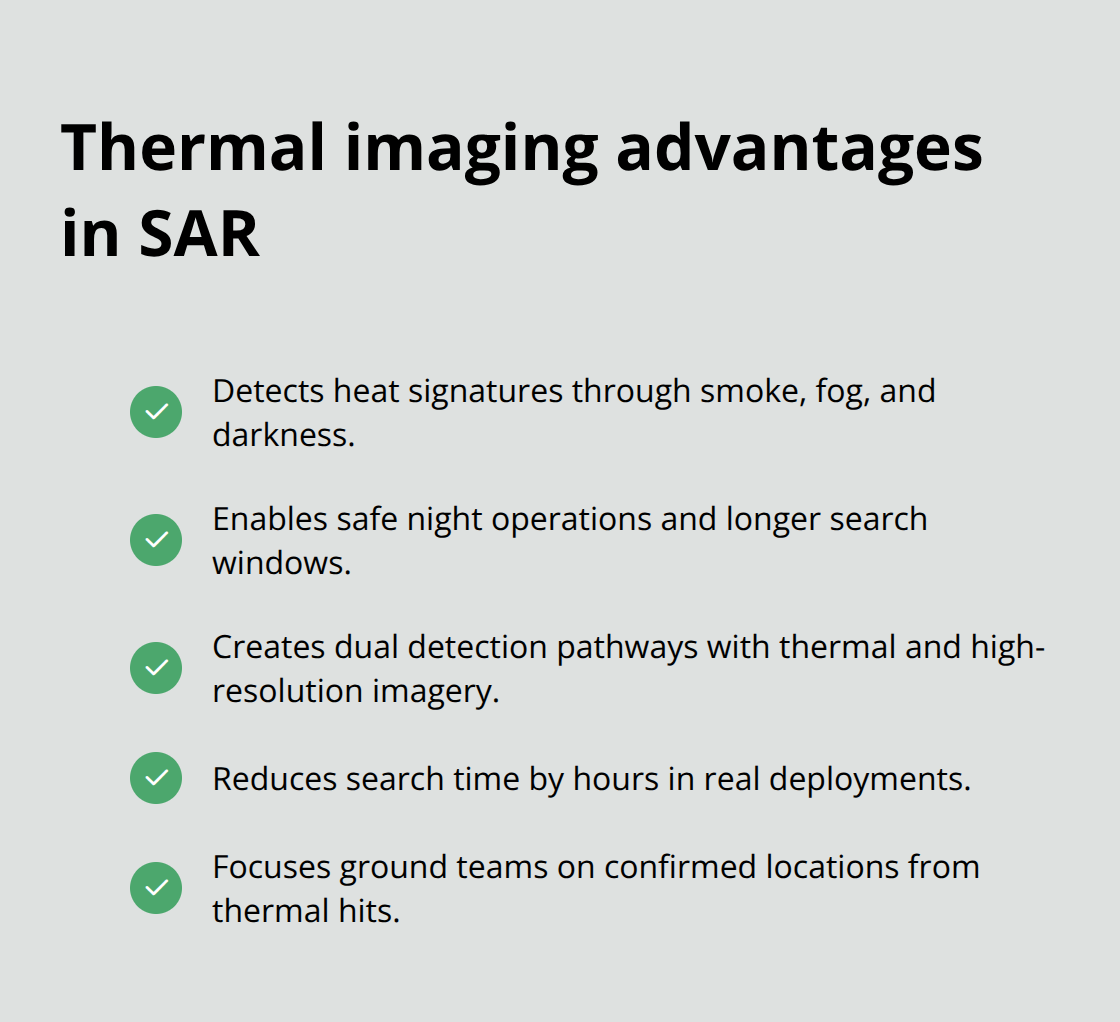 Thermal imaging advantages in SAR

Detects heat signatures through smoke, fog, and darkness.

Enables safe night operations and longer search windows.

Creates dual detection pathways with thermal and high-resolution imagery.

Reduces search time by hours in real deployments.

Focuses ground teams on confirmed locations from thermal hits.